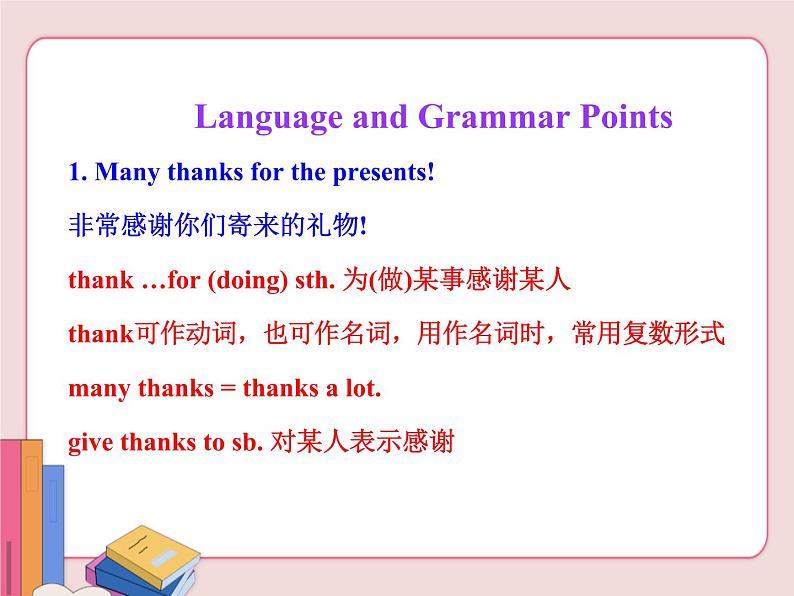 Language and Grammar Points

1. Many thanks for the presents!

非常感谢你们寄来的礼物!

thank …for (doing) sth. 为(做)某事感谢某人

thank可作动词，也可作名词，用作名词时，常用复数形式

many thanks = thanks a lot.

give thanks to sb. 对某人表示感谢